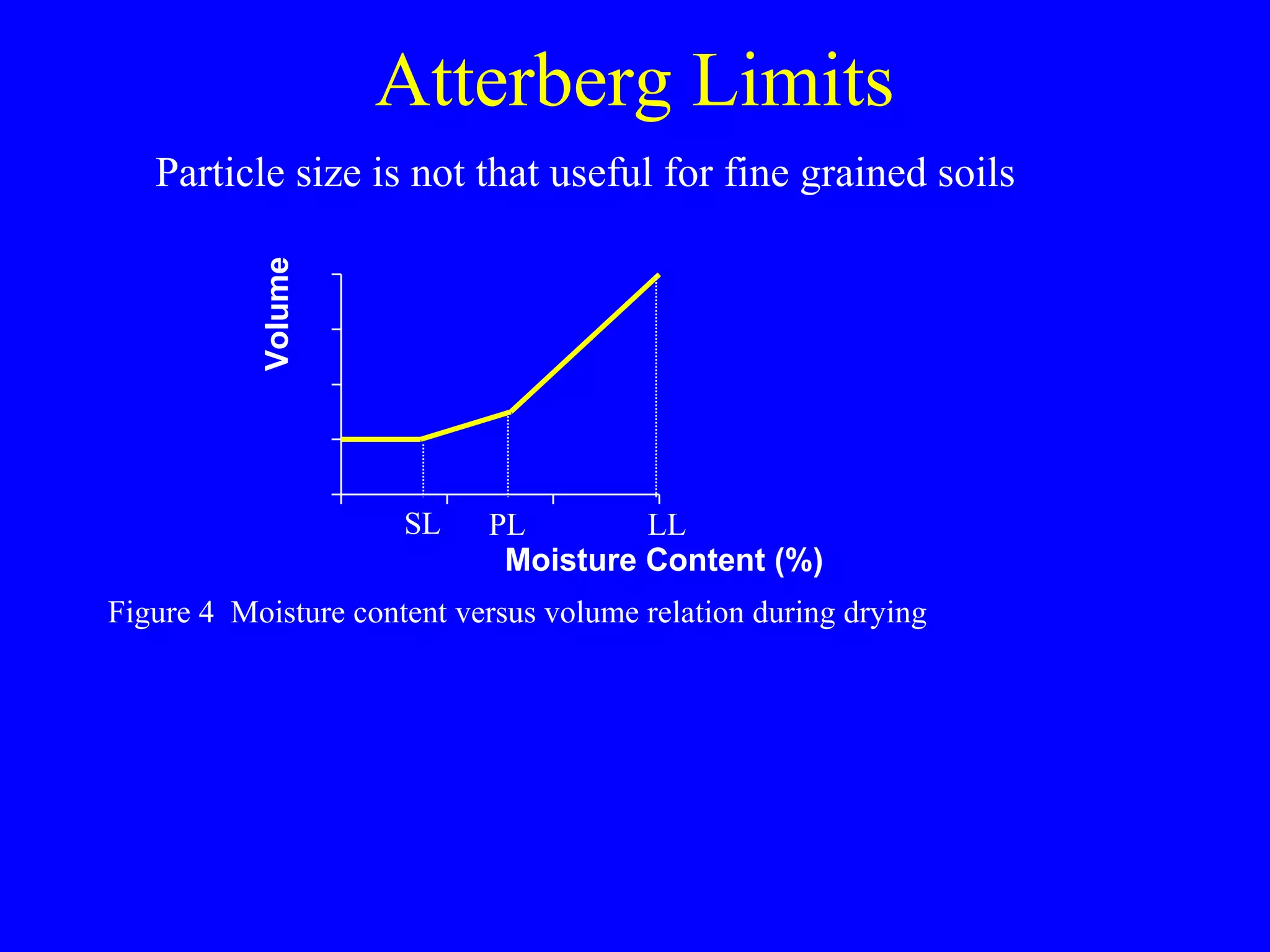 Atterberg Limits

Particle size is not that useful for fine grained soils

Volume

SL PL LL

Moisture Content (%)

Figure 4 Moisture content versus volume relation during drying